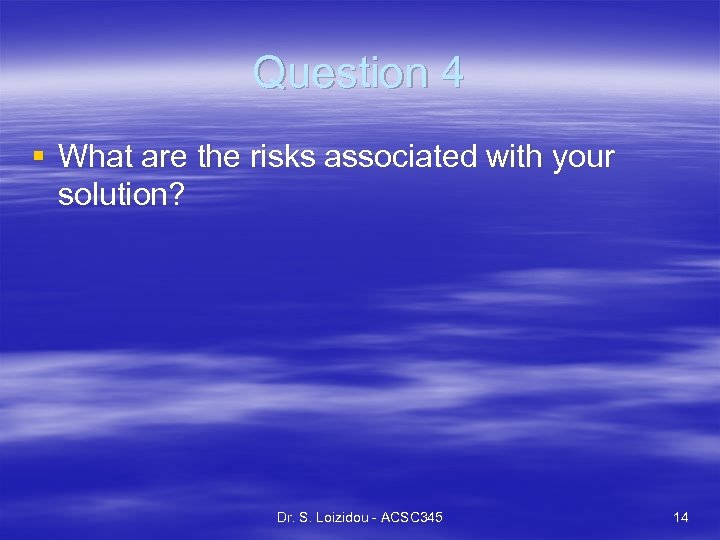 Question 4

▪ What are the risks associated with your solution?

Dr. S. Loizidou - ACSC345

14